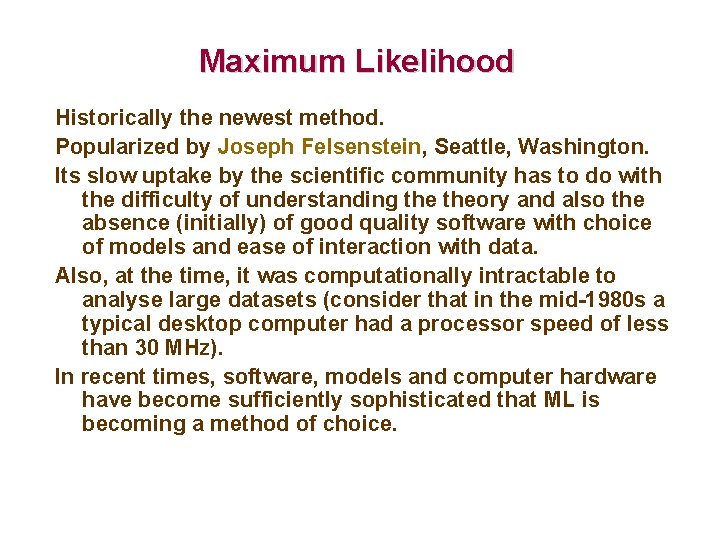 Maximum Likelihood

Historically the newest method.

Popularized by Joseph Felsenstein, Seattle, Washington.

Its slow uptake by the scientific community has to do with the difficulty of understanding the theory and also the absence (initially) of good quality software with choice of models and ease of interaction with data.

Also, at the time, it was computationally intractable to analyse large datasets (consider that in the mid-1980s a typical desktop computer had a processor speed of less than 30 MHz).

In recent times, software, models and computer hardware have become sufficiently sophisticated that ML is becoming a method of choice.